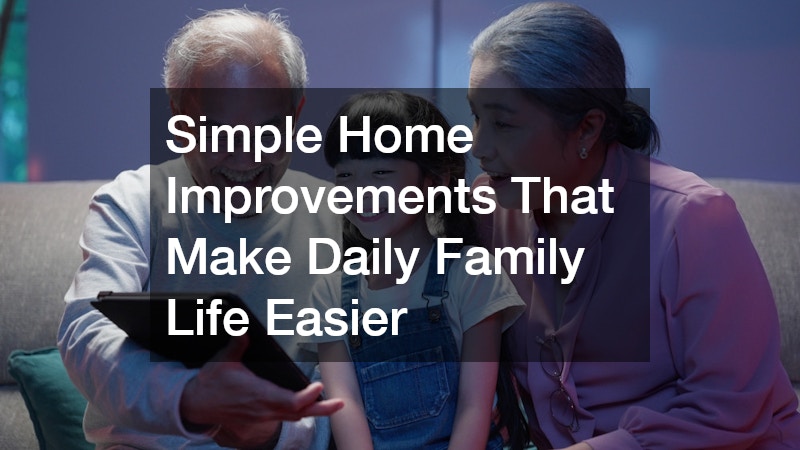 Simple Home Improvements That Make Daily Family Life Easier